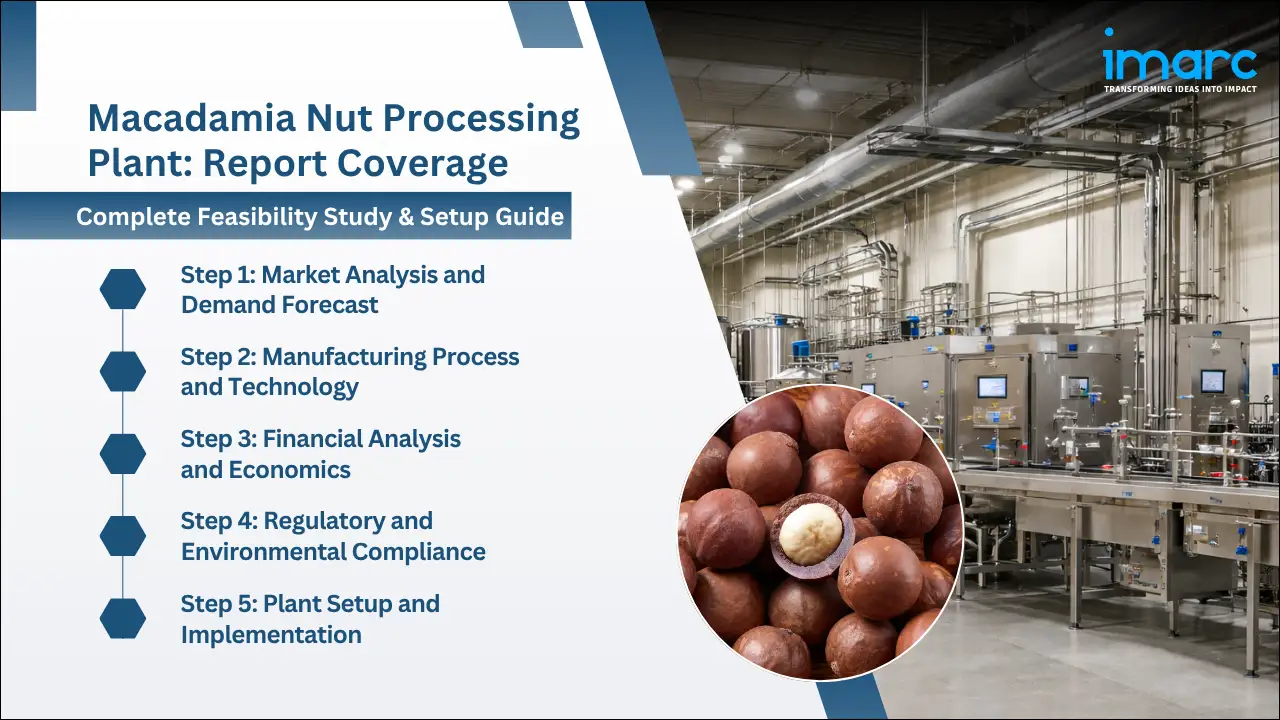 imarc
TRANSFORMING IDEAS INTO IMPACT

Macadamia Nut Processing Plant: Report Coverage

Complete Feasibility Study & Setup Guide

Step 1: Market Analysis and Demand Forecast

Step 2: Manufacturing Process and Technology

Step 3: Financial Analysis and Economics

Step 4: Regulatory and Environmental Compliance

Step 5: Plant Setup and Implementation